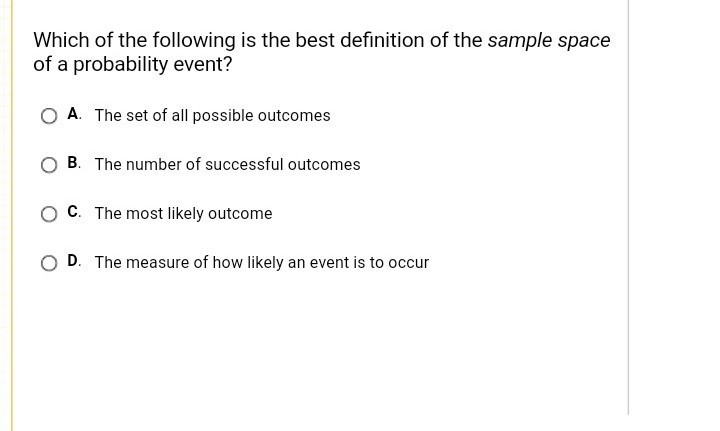 Which of the following is the best definition of the sample space of a probability event?

A. The set of all possible outcomes

B. The number of successful outcomes

C. The most likely outcome

D. The measure of how likely an event is to occur